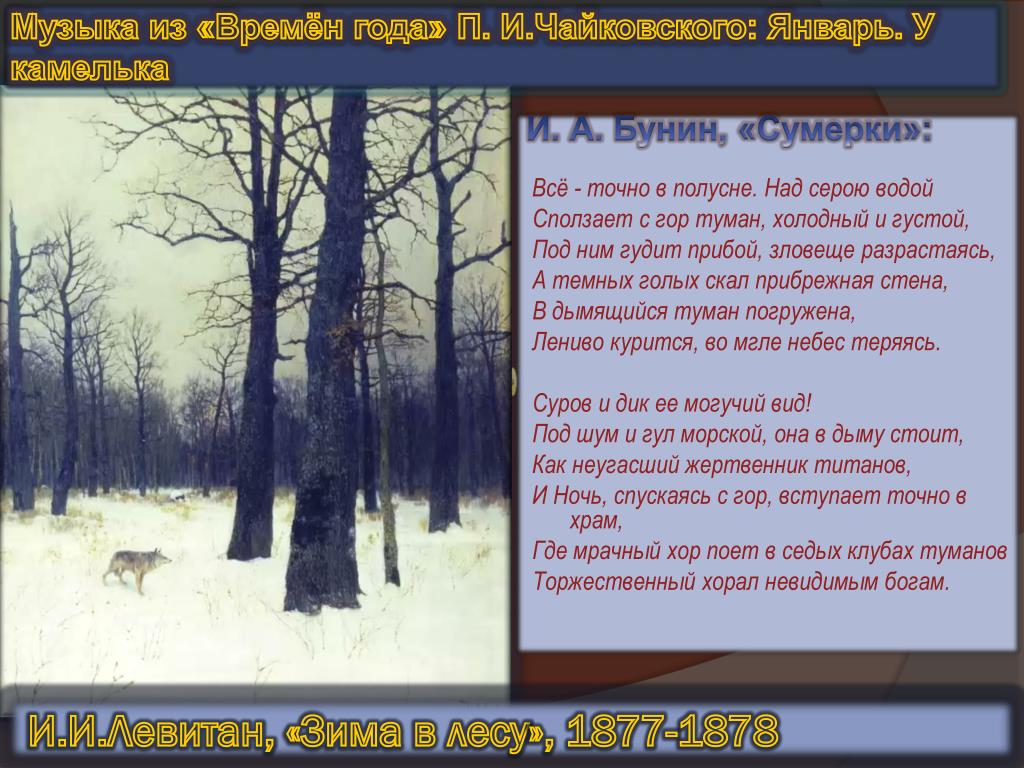 Музыка из «Времён года» П. И.Чайковского: Январь. У камелька

И. А. Бунин, «Сумерки»:

Всё - точно в полусне. Над серою водой
Сползает с гор туман, холодный и густой,
Под ним гудит прибой, зловеще разрастаясь,
А темных голых скал прибрежная стена,
В дымящийся туман погружена,
Лениво курится, во мгле небес теряясь.

Суров и дик ее могучий вид!
Под шум и гул морской, она в дыму стоит,
Как неугасший жертвенник титанов,
И Ночь, спускаясь с гор, вступает точно в храм,
Где мрачный хор поет в седых клубах туманов
Торжественный хорал невидимым богам.

И.И.Левитан, «Зима в лесу», 1877-1878